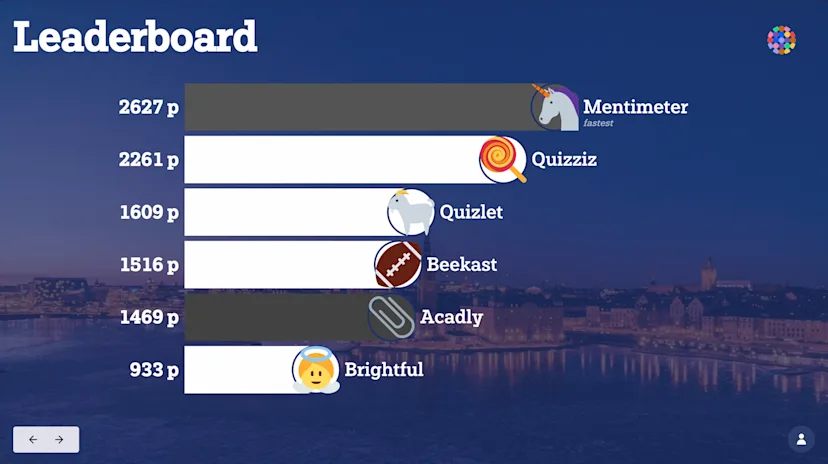 Leaderboard

2627 p Mentimeter
fastest

2261 p Quizziz

1609 p Quizlet

1516 p Beekast

1469 p Acadly

933 p Brightful

← →